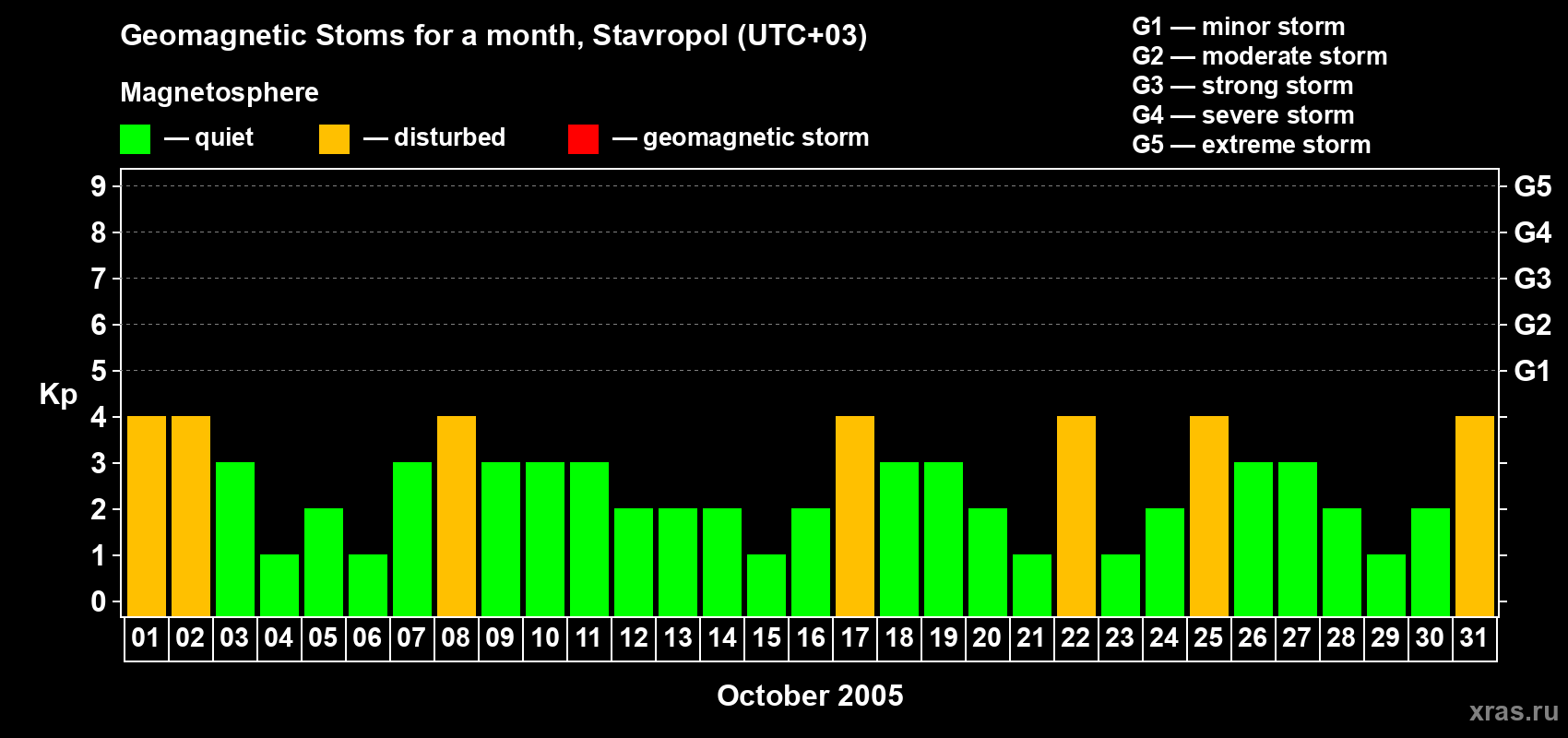 Geomagnetic Stoms for a month, Stavropol (UTC+03)

Magnetosphere

— quiet — disturbed — geomagnetic storm

G1 — minor storm
G2 — moderate storm
G3 — strong storm
G4 — severe storm
G5 — extreme storm

Kp

9 8 7 6 5 4 3 2 1 0

G5 G4 G3 G2 G1

01 02 03 04 05 06 07 08 09 10 11 12 13 14 15 16 17 18 19 20 21 22 23 24 25 26 27 28 29 30 31

October 2005

xras.ru